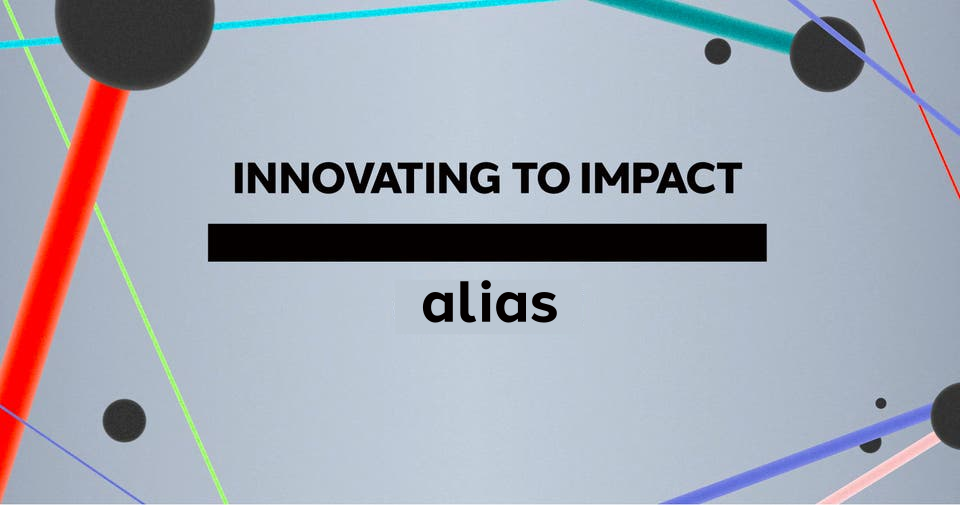 INNOVATING TO IMPACT

alias